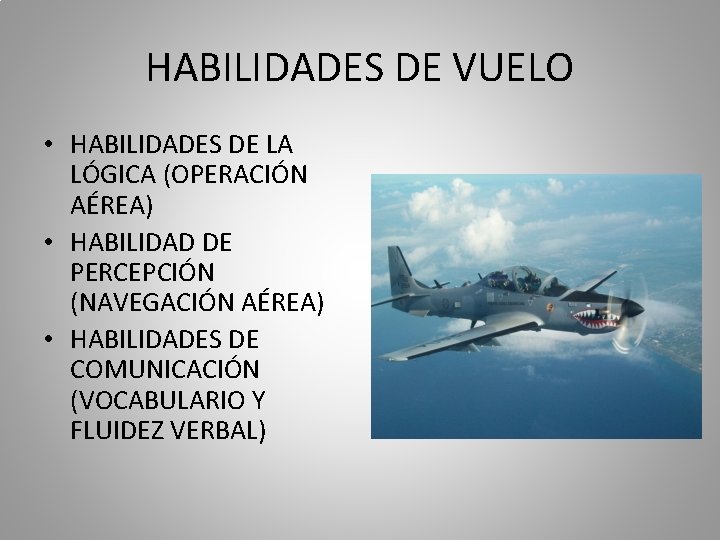 HABILIDADES DE VUELO

• HABILIDADES DE LA LÓGICA (OPERACIÓN AÉREA)
• HABILIDAD DE PERCEPCIÓN (NAVEGACIÓN AÉREA)
• HABILIDADES DE COMUNICACIÓN (VOCABULARIO Y FLUIDEZ VERBAL)